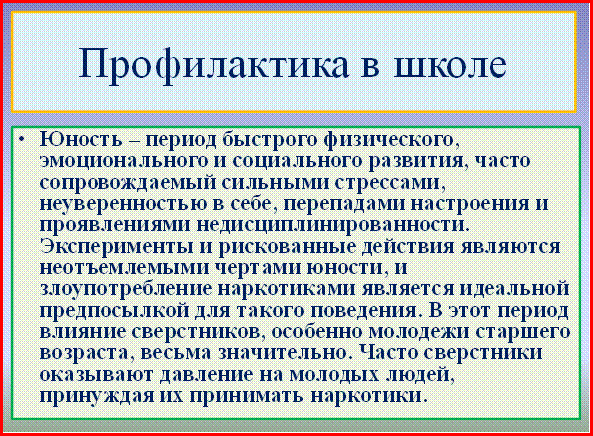 Профилактика в школе

• Юность – период быстрого физического, эмоционального и социального развития, часто сопровождаемый сильными стрессами, неуверенностью в себе, перепадами настроения и проявлениями недисциплинированности. Эксперименты и рискованные действия являются неотъемлемыми чертами юности, и злоупотребление наркотиками является идеальной предпосылкой для такого поведения. В этот период влияние сверстников, особенно молодежи старшего возраста, весьма значительно. Часто сверстники оказывают давление на молодых людей, принуждая их принимать наркотики.